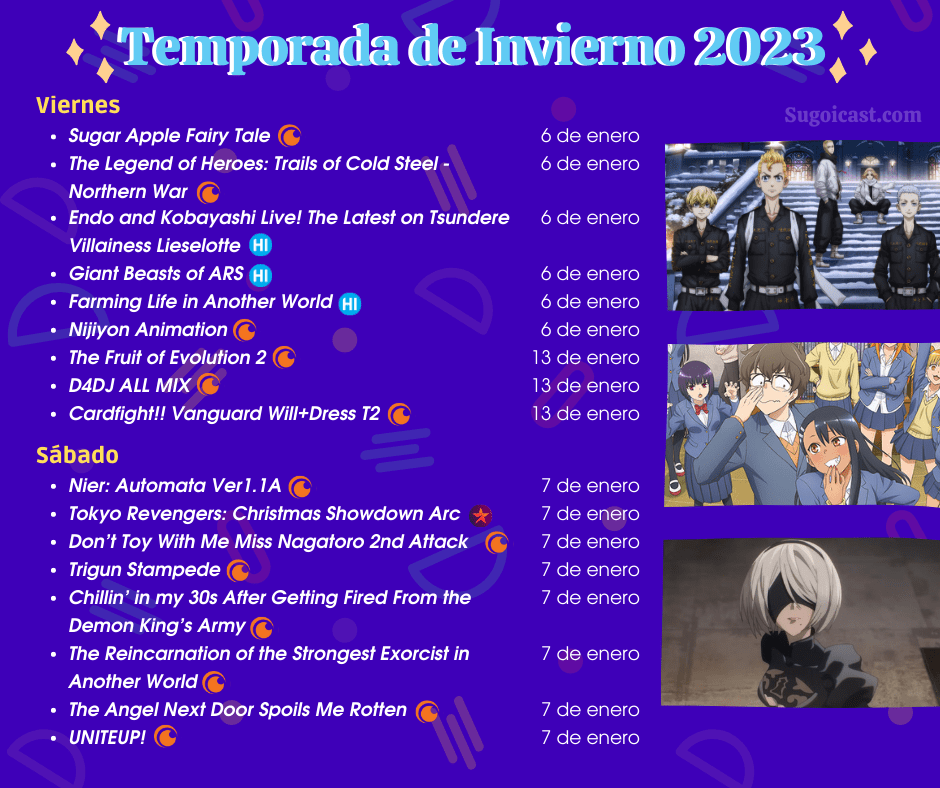 Temporada de Invierno 2023

Sugoicast.com

Viernes

- Sugar Apple Fairy Tale 6 de enero
- The Legend of Heroes: Trails of Cold Steel - Northern War 6 de enero
- Endo and Kobayashi Live! The Latest on Tsundere Villainess Lieselotte HI 6 de enero
- Giant Beasts of ARS HI 6 de enero
- Farming Life in Another World HI 6 de enero
- Nijiyon Animation 6 de enero
- The Fruit of Evolution 2 13 de enero
- D4DJ ALL MIX 13 de enero
- Cardfight!! Vanguard Will+Dress T2 13 de enero

Sábado

- Nier: Automata Ver1.1A 7 de enero
- Tokyo Revengers: Christmas Showdown Arc 7 de enero
- Don't Toy With Me Miss Nagatoro 2nd Attack 7 de enero
- Trigun Stampede 7 de enero
- Chillin' in my 30s After Getting Fired From the Demon King's Army 7 de enero
- The Reincarnation of the Strongest Exorcist in Another World 7 de enero
- The Angel Next Door Spoils Me Rotten 7 de enero
- UNITEUP! 7 de enero